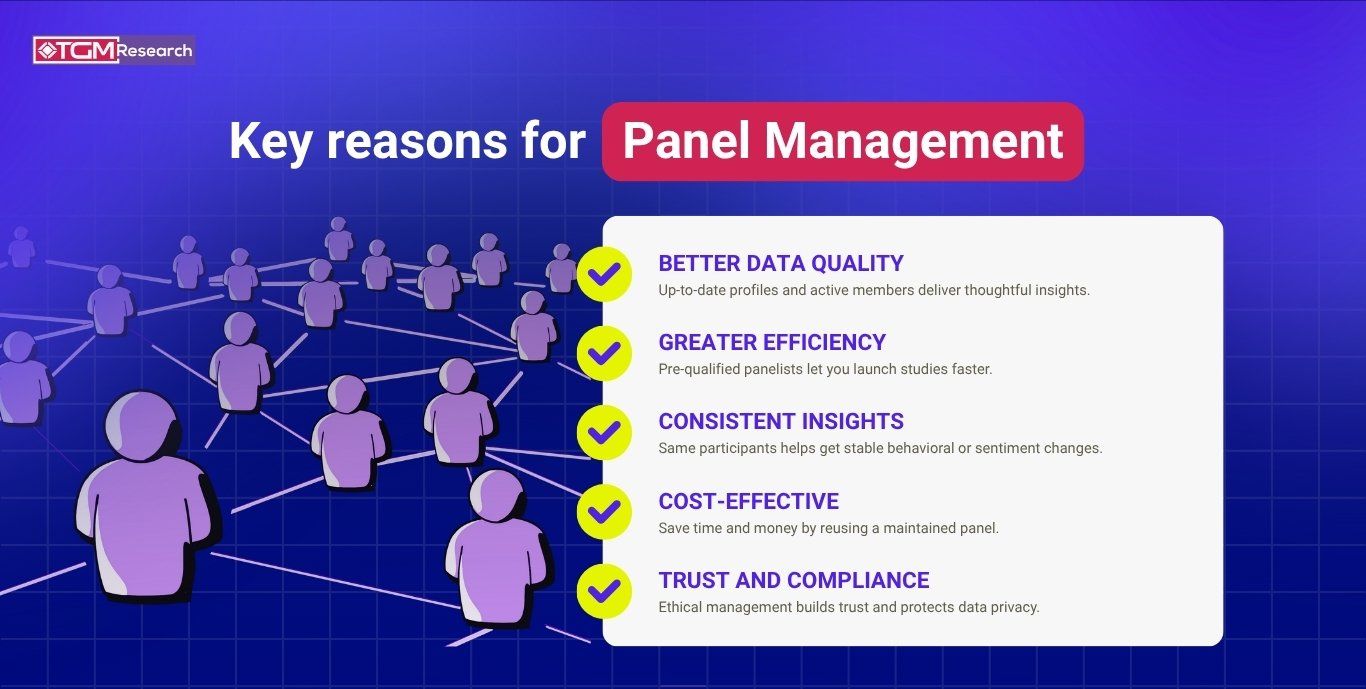 TGM Research

Key reasons for Panel Management

BETTER DATA QUALITY
Up-to-date profiles and active members deliver thoughtful insights.

GREATER EFFICIENCY
Pre-qualified panelists let you launch studies faster.

CONSISTENT INSIGHTS
Same participants helps get stable behavioral or sentiment changes.

COST-EFFECTIVE
Save time and money by reusing a maintained panel.

TRUST AND COMPLIANCE
Ethical management builds trust and protects data privacy.